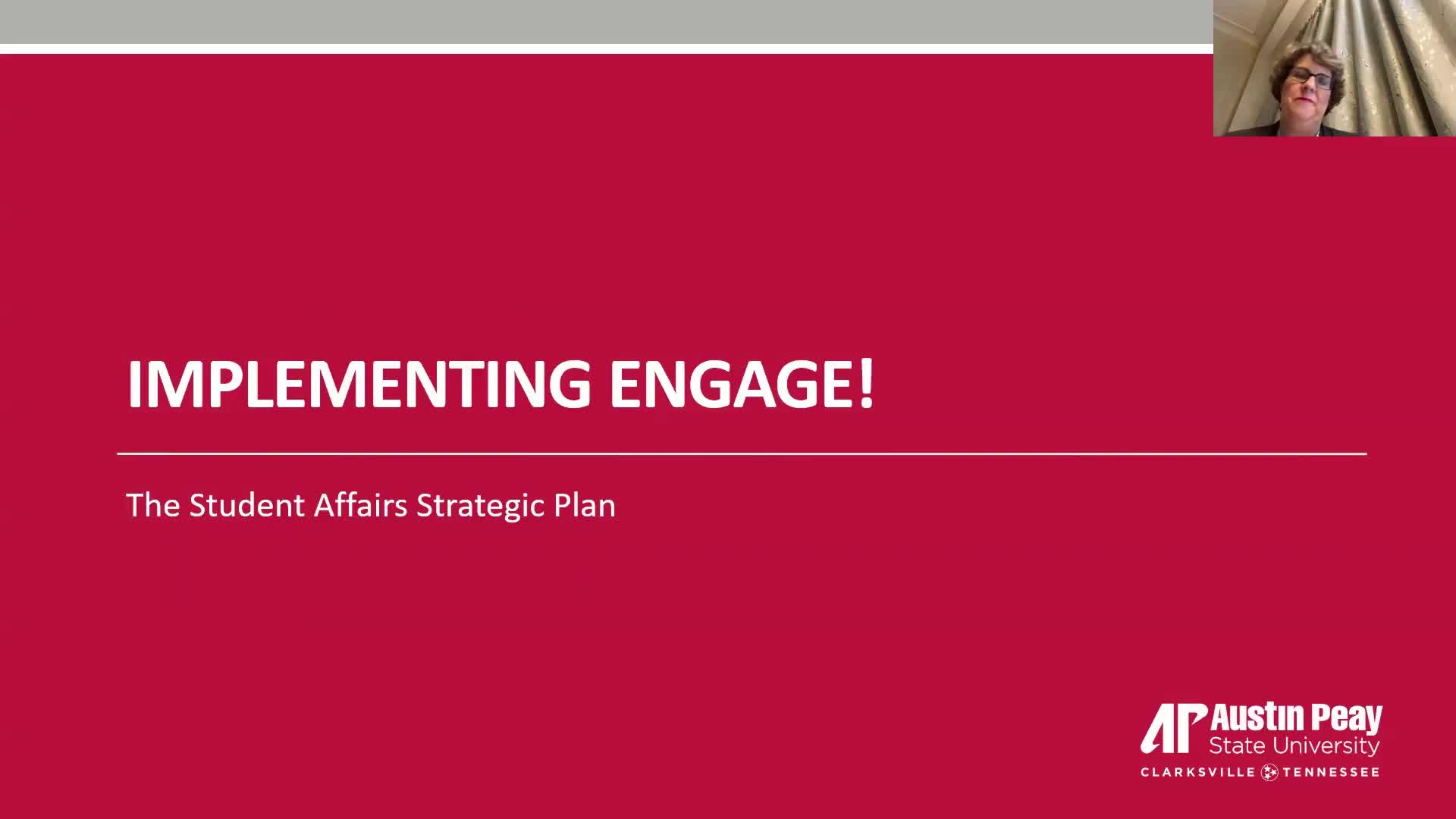 IMPLEMENTING ENGAGE!

The Student Affairs Strategic Plan

AP Austin Peay State University
CLARKSVILLE TENNESSEE